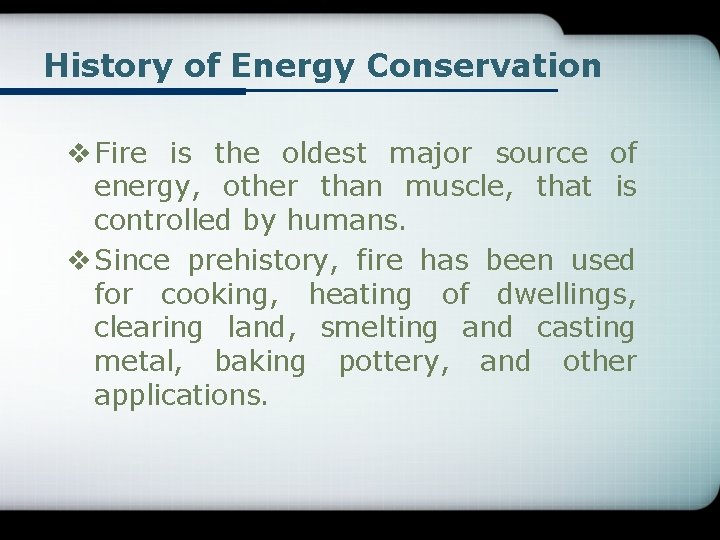 History of Energy Conservation

❖ Fire is the oldest major source of energy, other than muscle, that is controlled by humans.

❖ Since prehistory, fire has been used for cooking, heating of dwellings, clearing land, smelting and casting metal, baking pottery, and other applications.